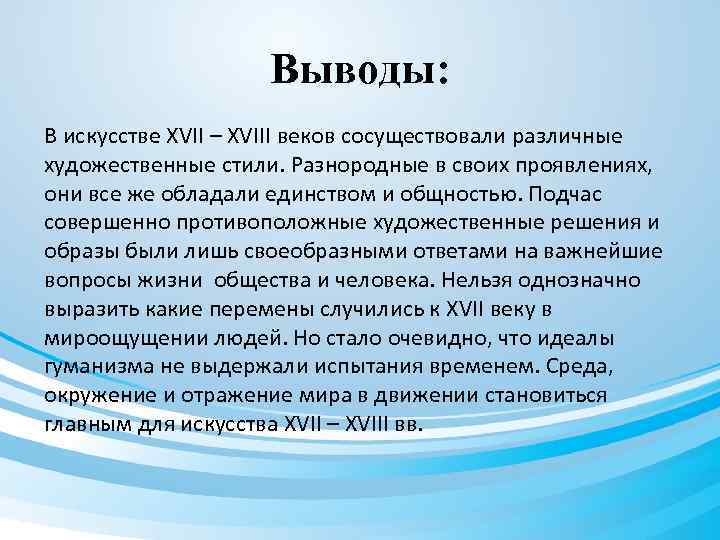 Выводы:

В искусстве XVII – XVIII веков сосуществовали различные художественные стили. Разнородные в своих проявлениях, они все же обладали единством и общностью. Подчас совершенно противоположные художественные решения и образы были лишь своеобразными ответами на важнейшие вопросы жизни  общества и человека. Нельзя однозначно выразить какие перемены случились к XVII веку в мироощущении людей. Но стало очевидно, что идеалы гуманизма не выдержали испытания временем. Среда, окружение и отражение мира в движении становиться главным для искусства XVII – XVIII вв.